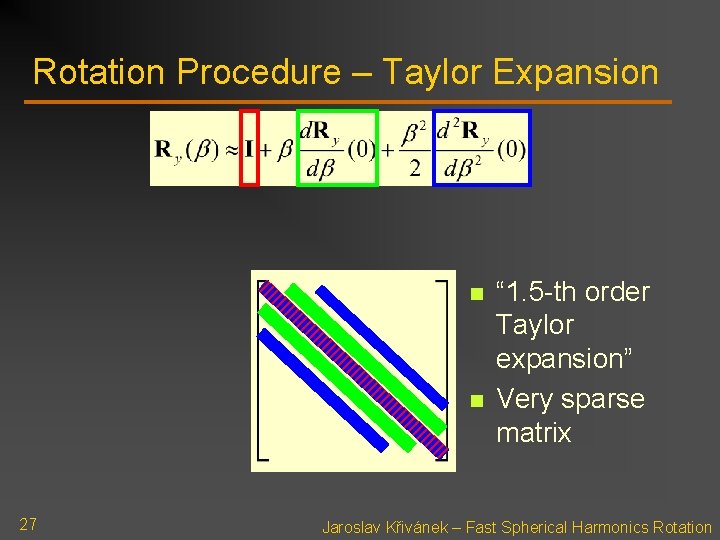 Rotation Procedure – Taylor Expansion

$\mathbf{R}_y(\beta) \approx \mathbf{I} + \beta \frac{d\mathbf{R}_y}{d\beta}(0) + \frac{\beta^2}{2} \frac{d^2\mathbf{R}_y}{d\beta^2}(0)$

“1.5-th order Taylor expansion”

Very sparse matrix

27

Jaroslav Křivánek – Fast Spherical Harmonics Rotation